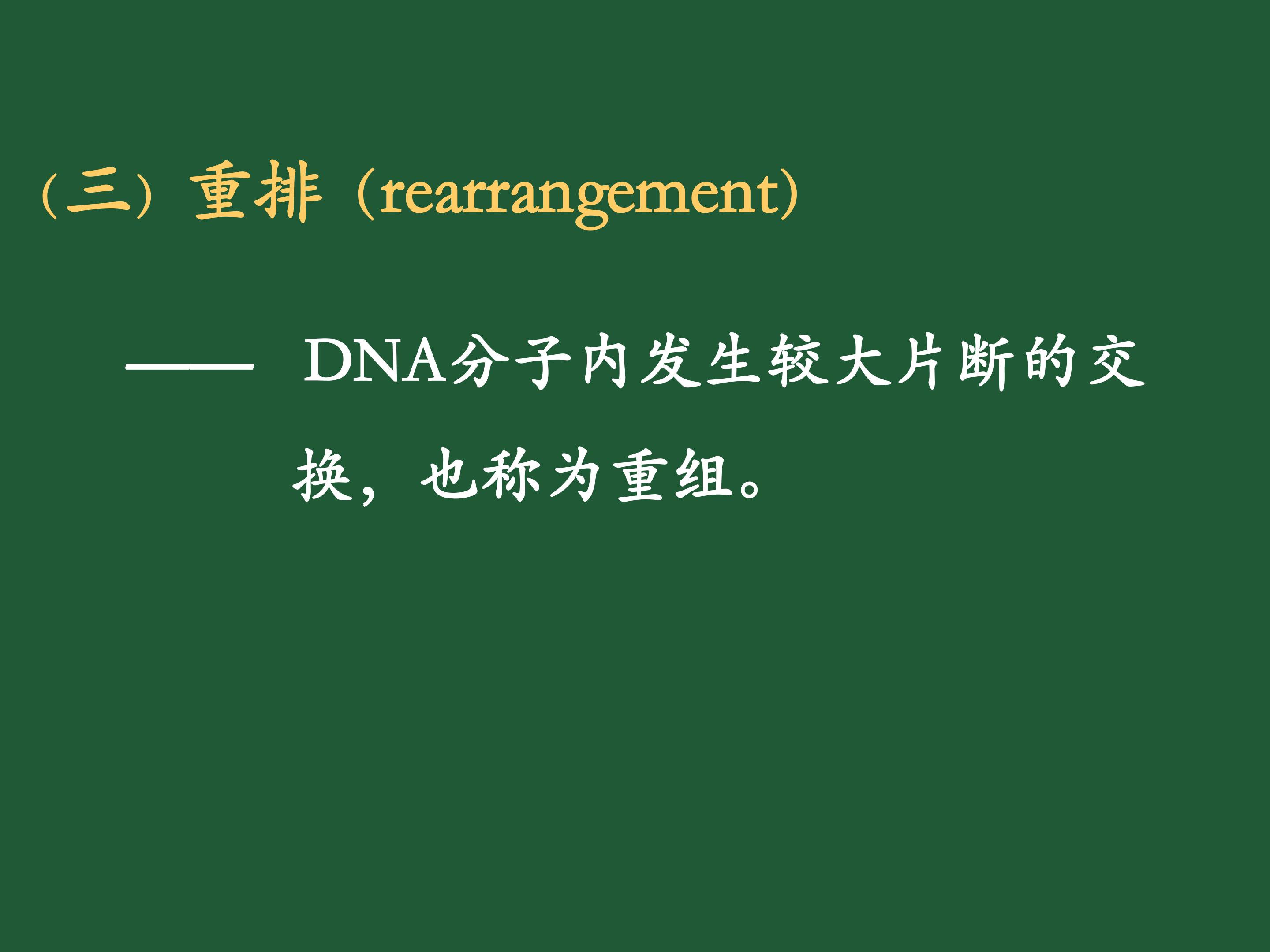 （三）重排（rearrangement)

—— DNA分子内发生较大片断的交换，也称为重组。